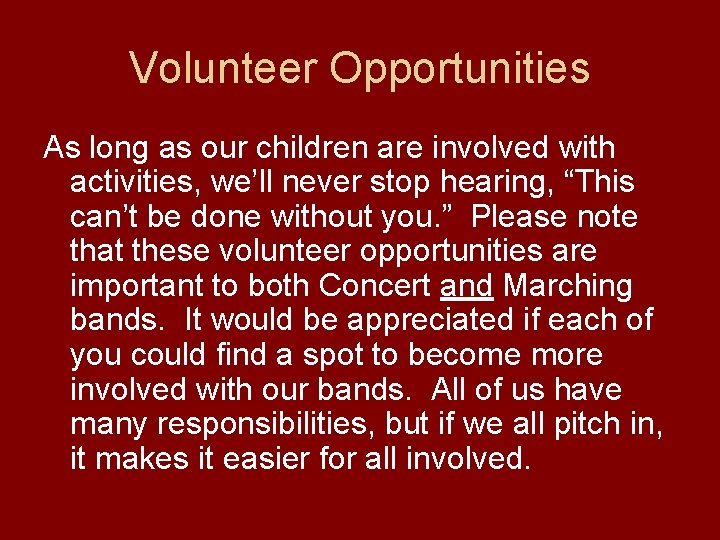 Volunteer Opportunities

As long as our children are involved with activities, we’ll never stop hearing, “This can’t be done without you.” Please note that these volunteer opportunities are important to both Concert and Marching bands. It would be appreciated if each of you could find a spot to become more involved with our bands. All of us have many responsibilities, but if we all pitch in, it makes it easier for all involved.